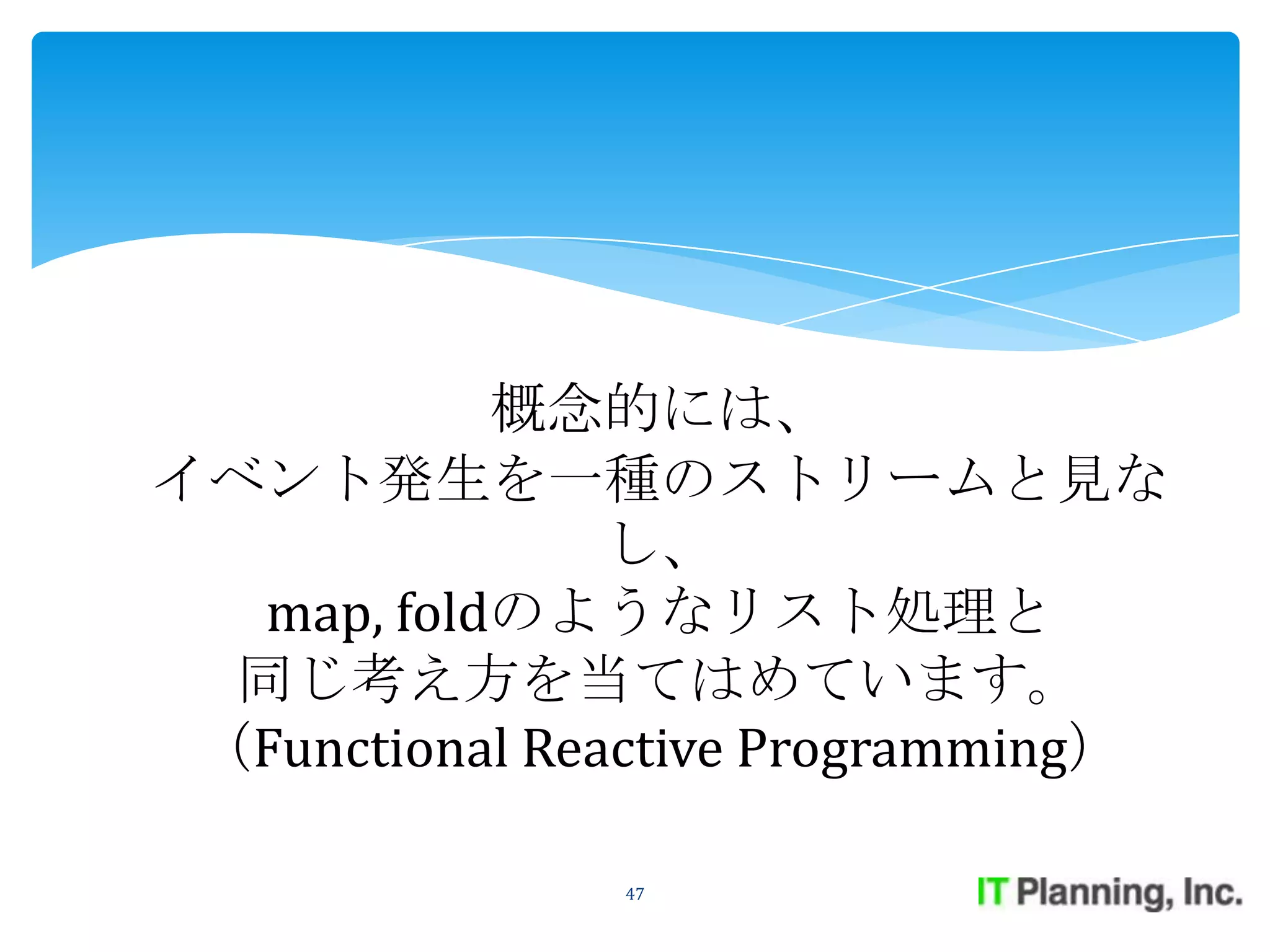 概念的には、
イベント発生を一種のストリームと見なし、
map, foldのようなリスト処理と
同じ考え方を当てはめています。
(Functional Reactive Programming)

47

IT Planning, Inc.